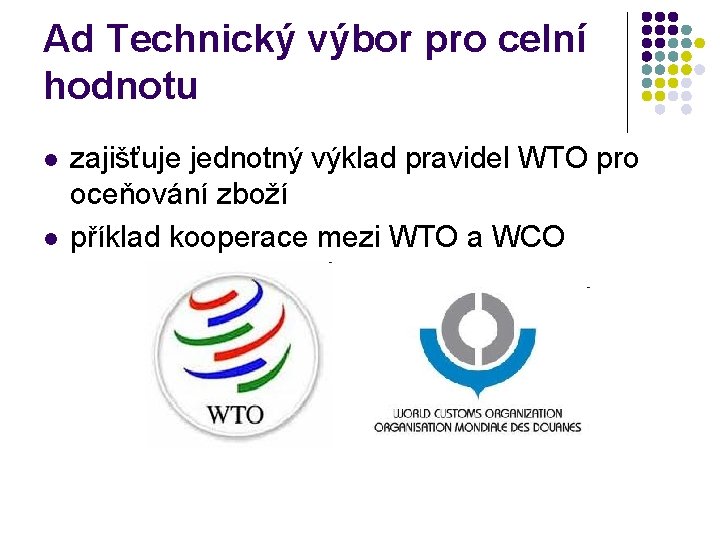 Ad Technický výbor pro celní hodnotu

- zajišťuje jednotný výklad pravidel WTO pro oceňování zboží
- příklad kooperace mezi WTO a WCO

WTO

WORLD CUSTOMS ORGANIZATION
ORGANISATION MONDIALE DES DOUANES